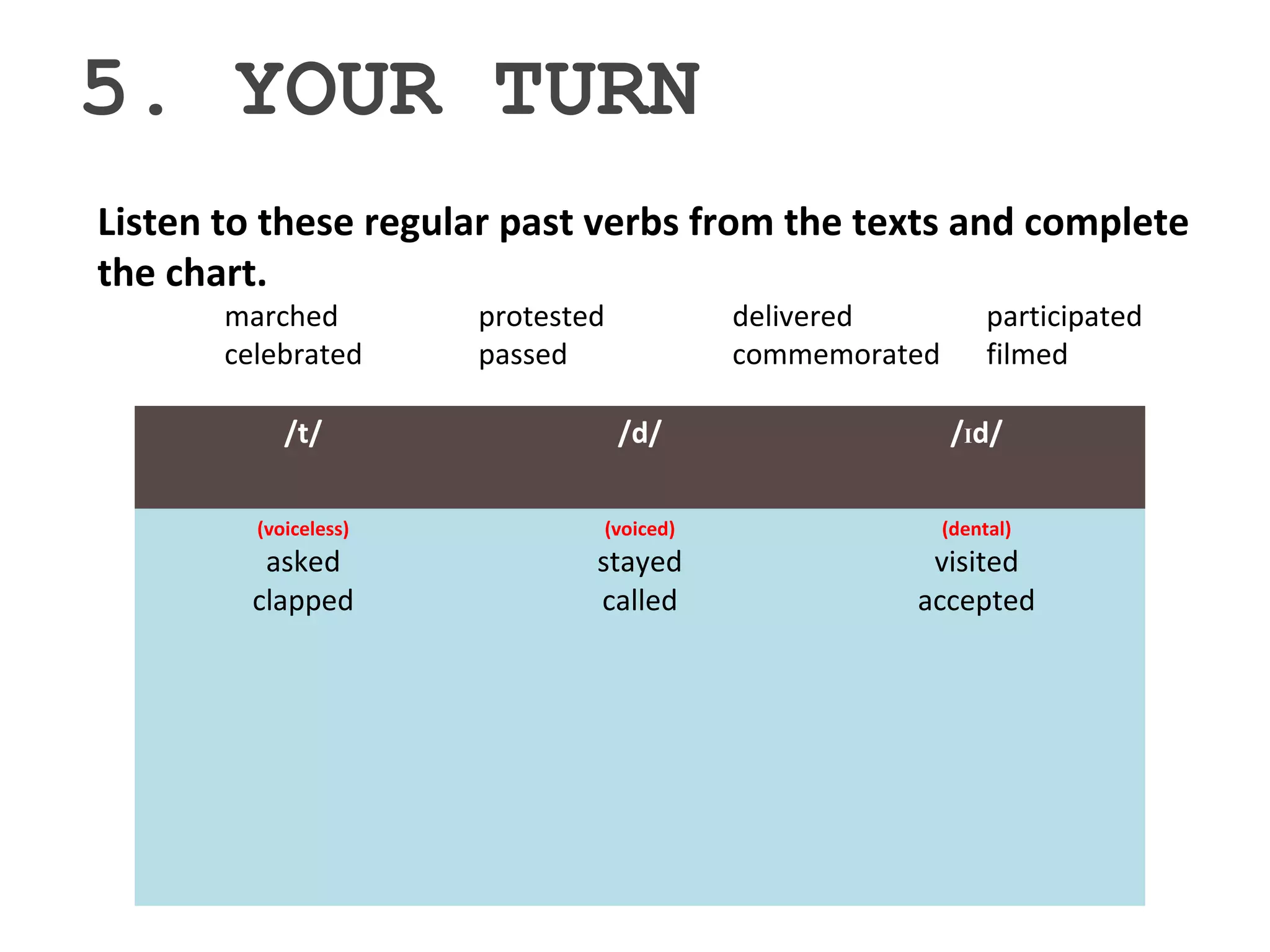 5. YOUR TURN

Listen to these regular past verbs from the texts and complete the chart.

marched celebrated protested passed delivered commemorated participated filmed

| /t/ | /d/ | /ɪd/ |
|---|---|---|
| (voiceless) asked clapped | (voiced) stayed called | (dental) visited accepted |